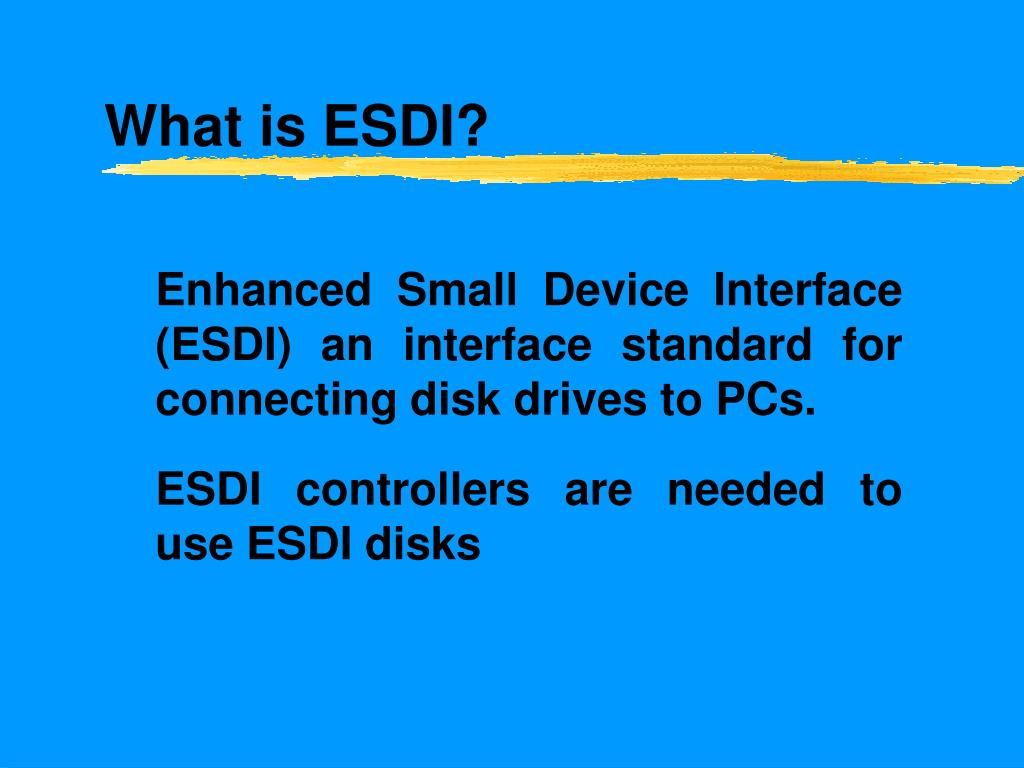 What is ESDI?

Enhanced Small Device Interface (ESDI) an interface standard for connecting disk drives to PCs.

ESDI controllers are needed to use ESDI disks